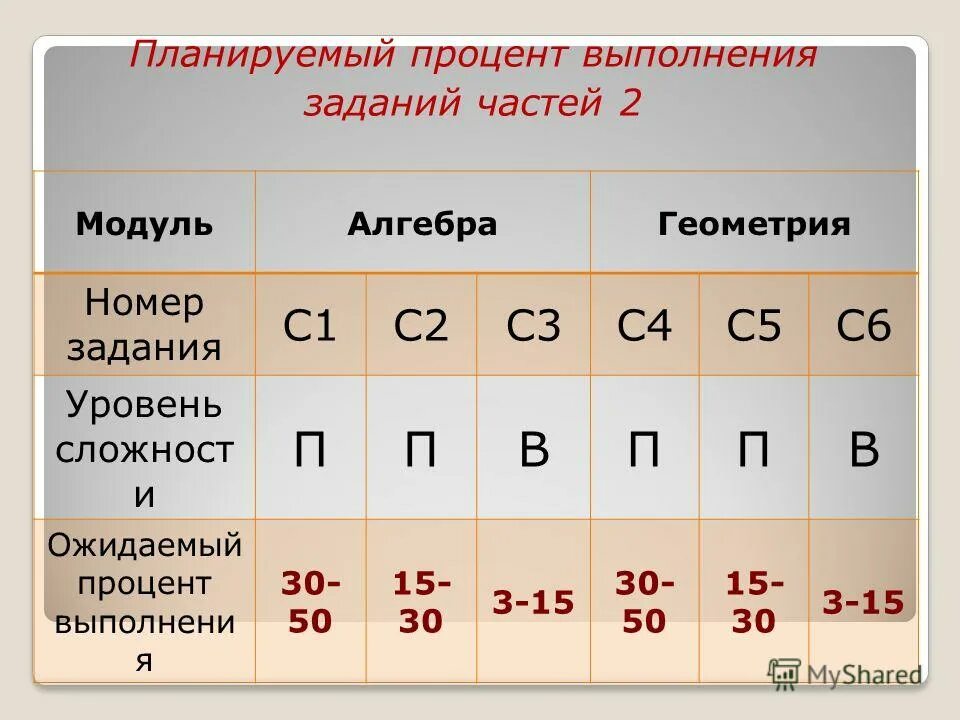 Планируемый процент выполнения заданий частей 2

| Модуль | Алгебра | | | Геометрия | | |
|---|---|---|---|---|---|---|
| Номер задания | С1 | С2 | С3 | С4 | С5 | С6 |
| Уровень сложности | П | П | В | П | П | В |
| Ожидаемый процент выполнения | 30-50 | 15-30 | 3-15 | 30-50 | 15-30 | 3-15 |

MyShared